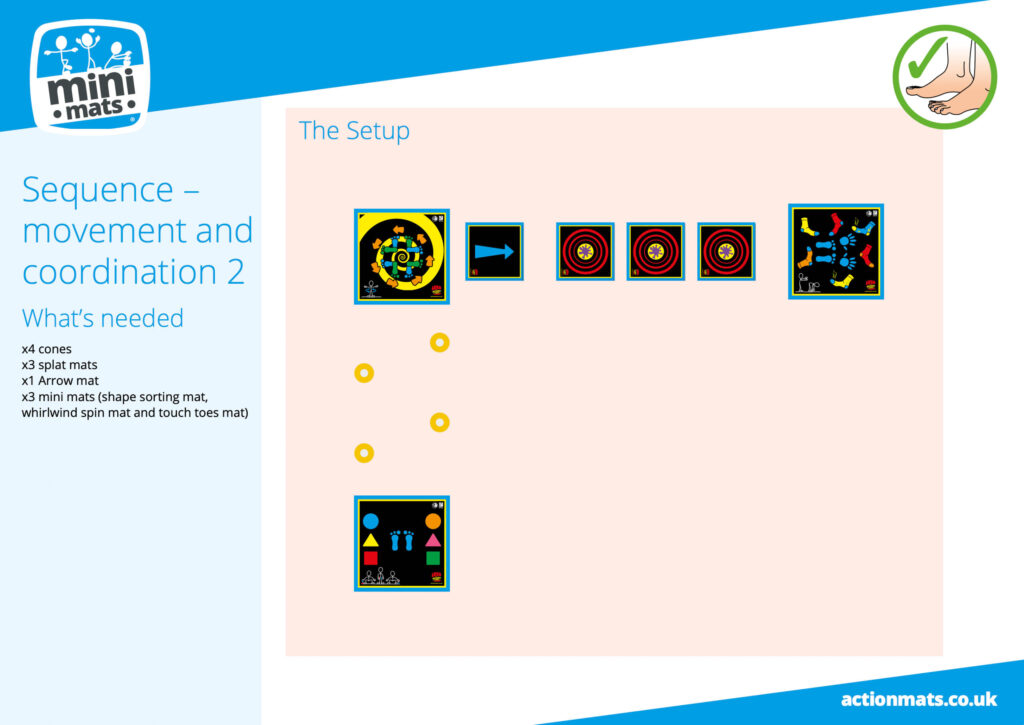 mini mats

Sequence – movement and coordination 2

What's needed

x4 cones
x3 splat mats
x1 Arrow mat
x3 mini mats (shape sorting mat, whirlwind spin mat and touch toes mat)

The Setup

actionmats.co.uk